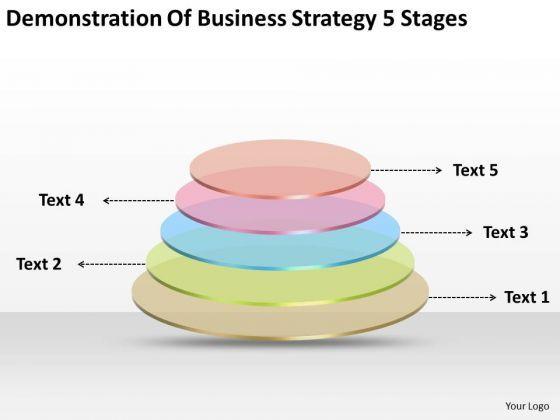 Demonstration Of Business Strategy 5 Stages

Text 5

Text 4

Text 3

Text 2

Text 1

Your Logo